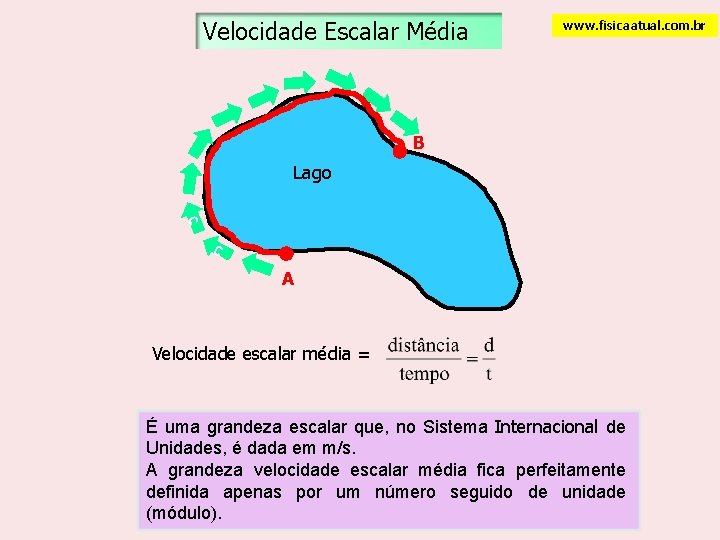 Velocidade Escalar Média

www.fisicaatual.com.br

B

Lago

A

Velocidade escalar média = $\frac{\text{distância}}{\text{tempo}} = \frac{d}{t}$

É uma grandeza escalar que, no Sistema Internacional de Unidades, é dada em m/s.
A grandeza velocidade escalar média fica perfeitamente definida apenas por um número seguido de unidade (módulo).